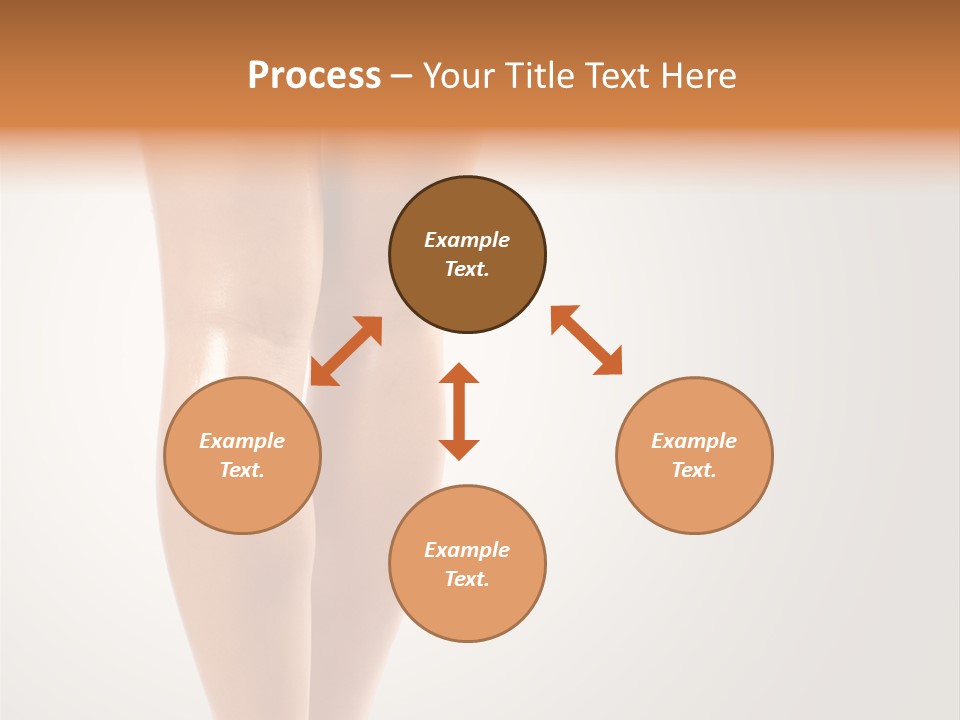 Process – Your Title Text Here

Example Text.

Example Text.

Example Text.

Example Text.